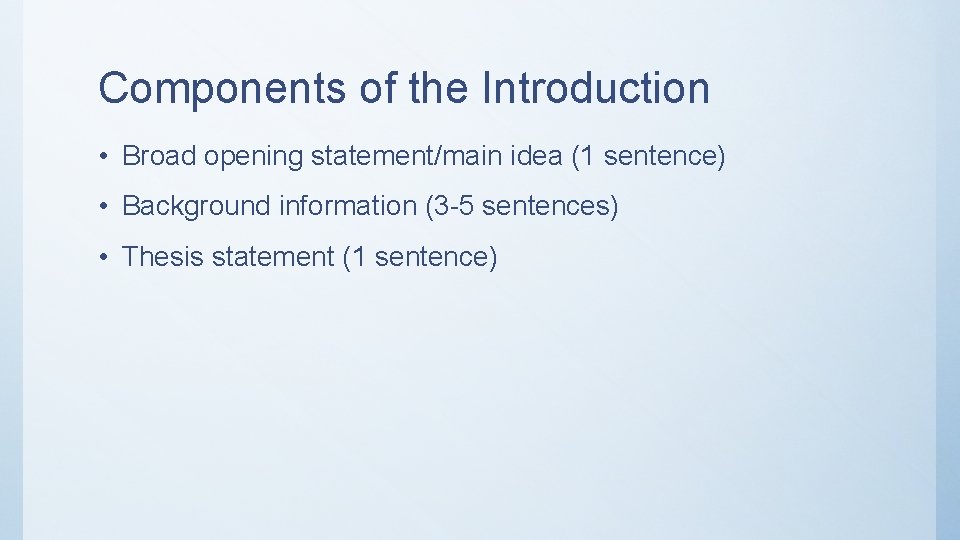 Components of the Introduction

• Broad opening statement/main idea (1 sentence)

• Background information (3-5 sentences)

• Thesis statement (1 sentence)